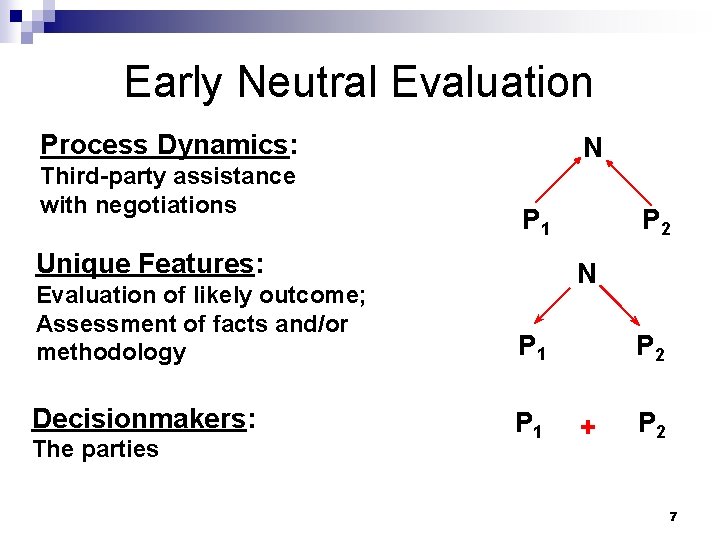 Early Neutral Evaluation

Process Dynamics:
Third-party assistance with negotiations

N

$P_1$ $P_2$

Unique Features:
Evaluation of likely outcome; Assessment of facts and/or methodology

N

$P_1$ $P_2$

Decisionmakers:
The parties

$P_1$ + $P_2$

7